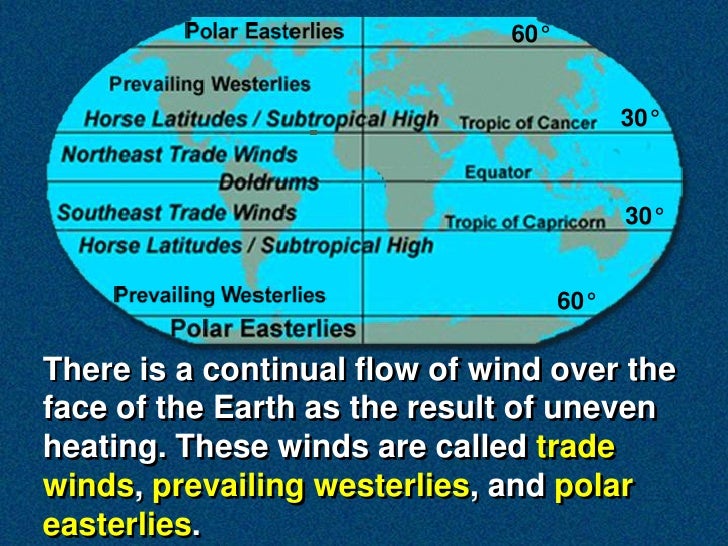 Polar Easterlies
60°
Prevailing Westerlies
Horse Latitudes / Subtropical High
Tropic of Cancer
30°
Northeast Trade Winds
Doldrums
Equator
Southeast Trade Winds
Tropic of Capricorn
30°
Horse Latitudes / Subtropical High
Prevailing Westerlies
60°
Polar Easterlies

There is a continual flow of wind over the face of the Earth as the result of uneven heating. These winds are called trade winds, prevailing westerlies, and polar easterlies.